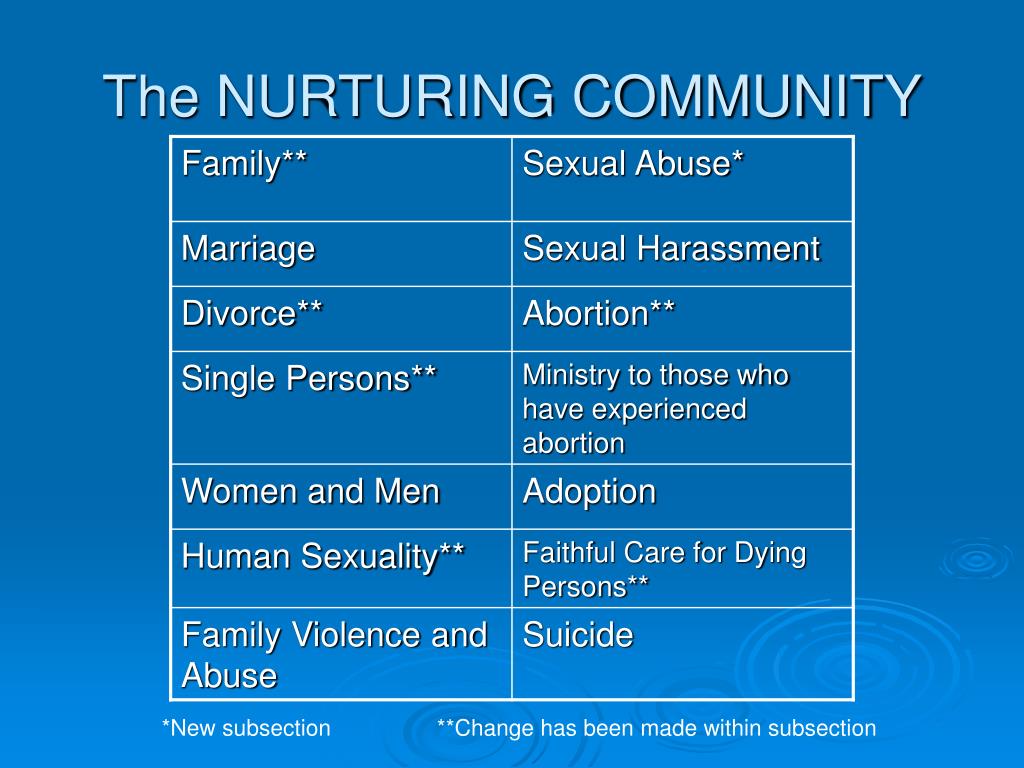 The NURTURING COMMUNITY

| Family** | Sexual Abuse* |
|---|---|
| Marriage | Sexual Harassment |
| Divorce** | Abortion** |
| Single Persons** | Ministry to those who have experienced abortion |
| Women and Men | Adoption |
| Human Sexuality** | Faithful Care for Dying Persons** |
| Family Violence and Abuse | Suicide |

*New subsection **Change has been made within subsection